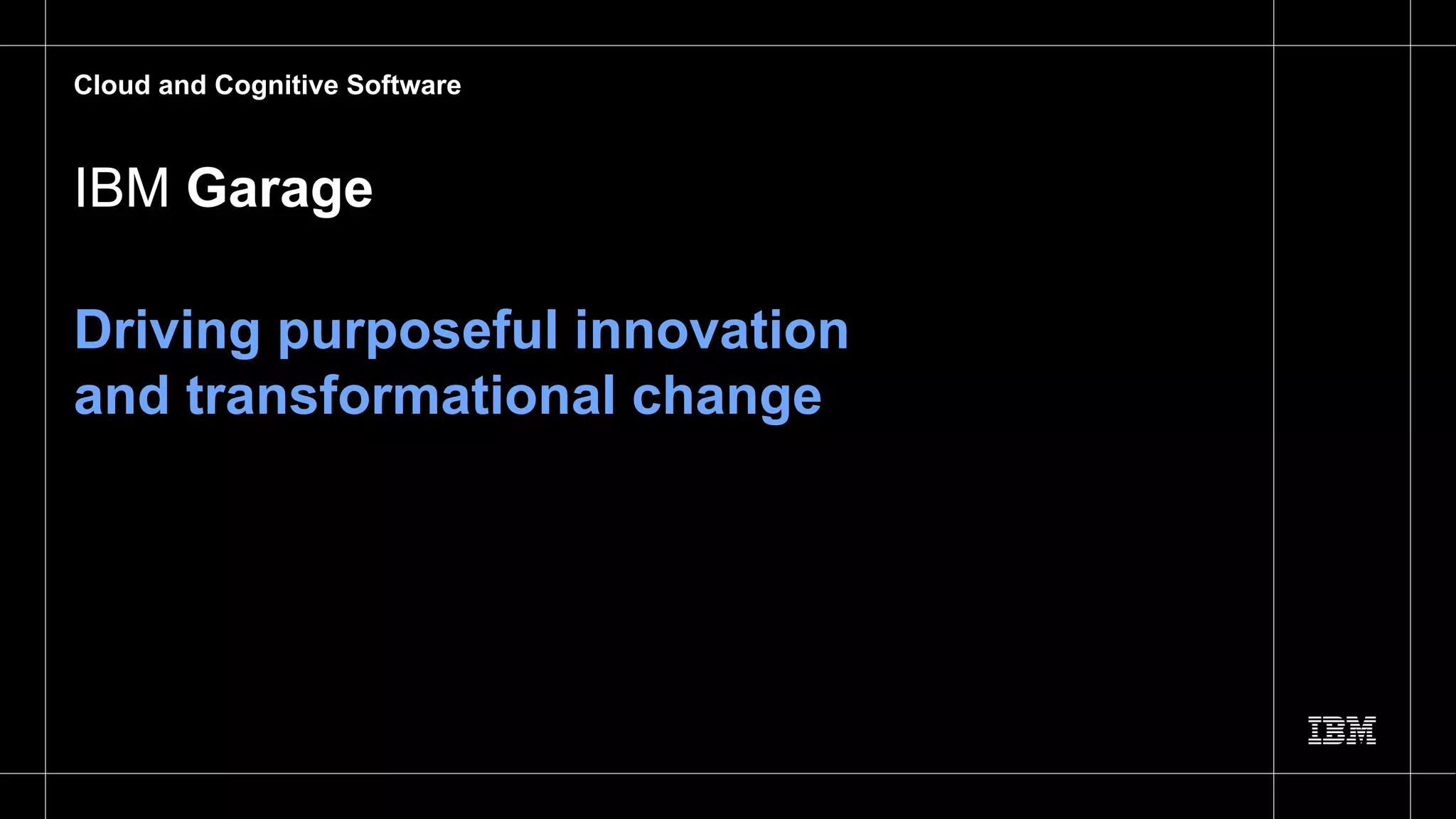 Cloud and Cognitive Software

IBM Garage

Driving purposeful innovation and transformational change

IBM